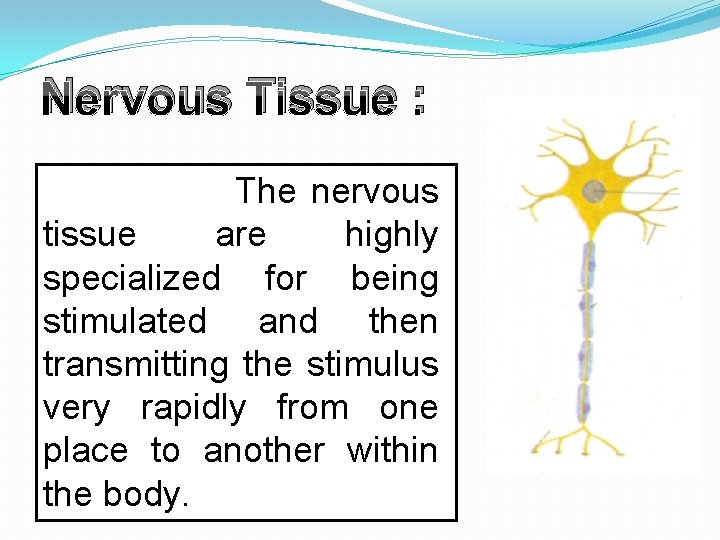 Nervous Tissue :

The nervous tissue are highly specialized for being stimulated and then transmitting the stimulus very rapidly from one place to another within the body.